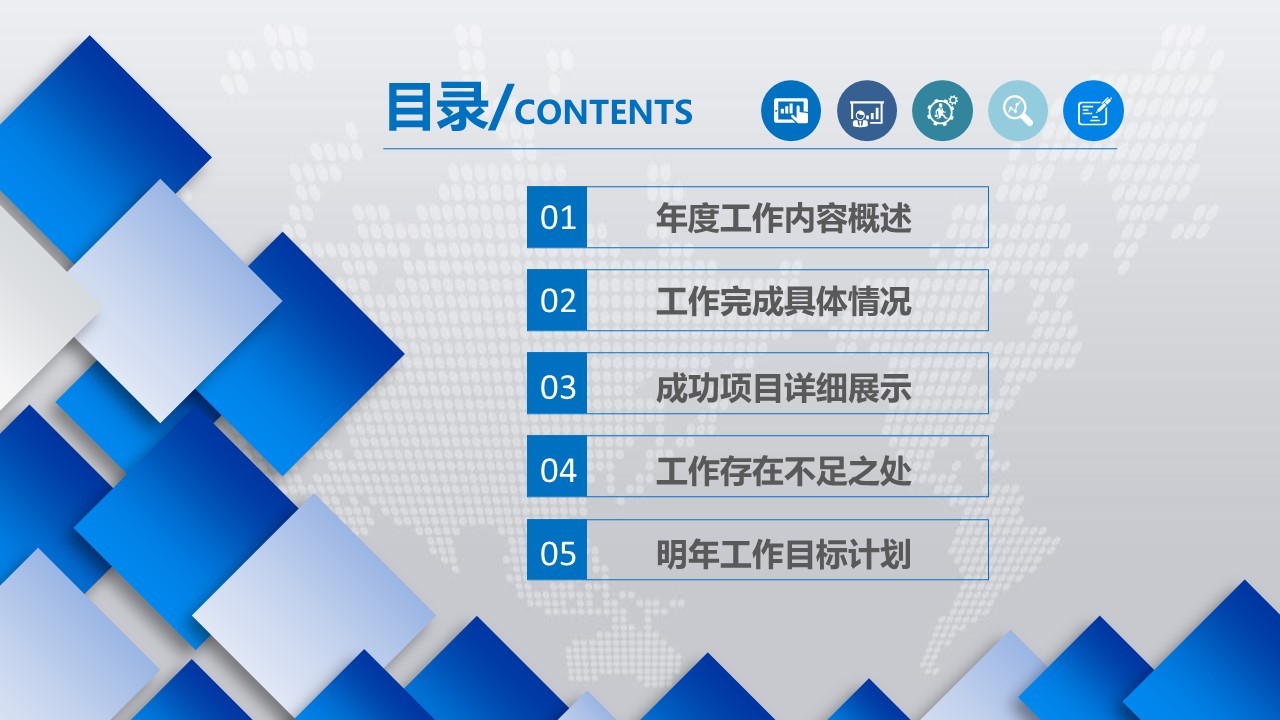 目录/CONTENTS

01 年度工作内容概述

02 工作完成具体情况

03 成功项目详细展示

04 工作存在不足之处

05 明年工作目标计划